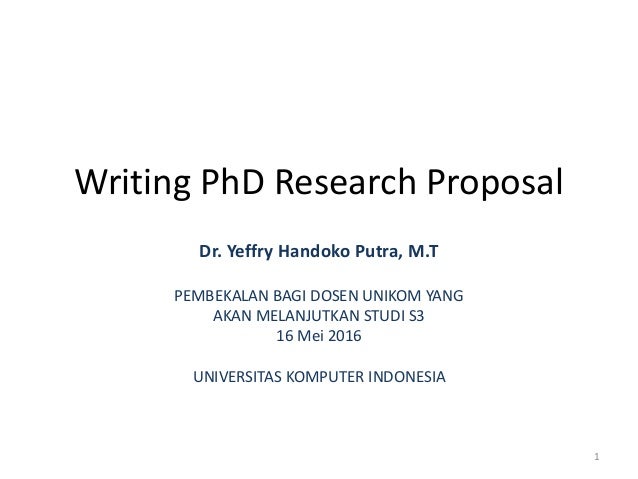 Writing PhD Research Proposal

Dr. Yeffry Handoko Putra, M.T

PEMBEKALAN BAGI DOSEN UNIKOM YANG AKAN MELANJUTKAN STUDI S3
16 Mei 2016

UNIVERSITAS KOMPUTER INDONESIA

1